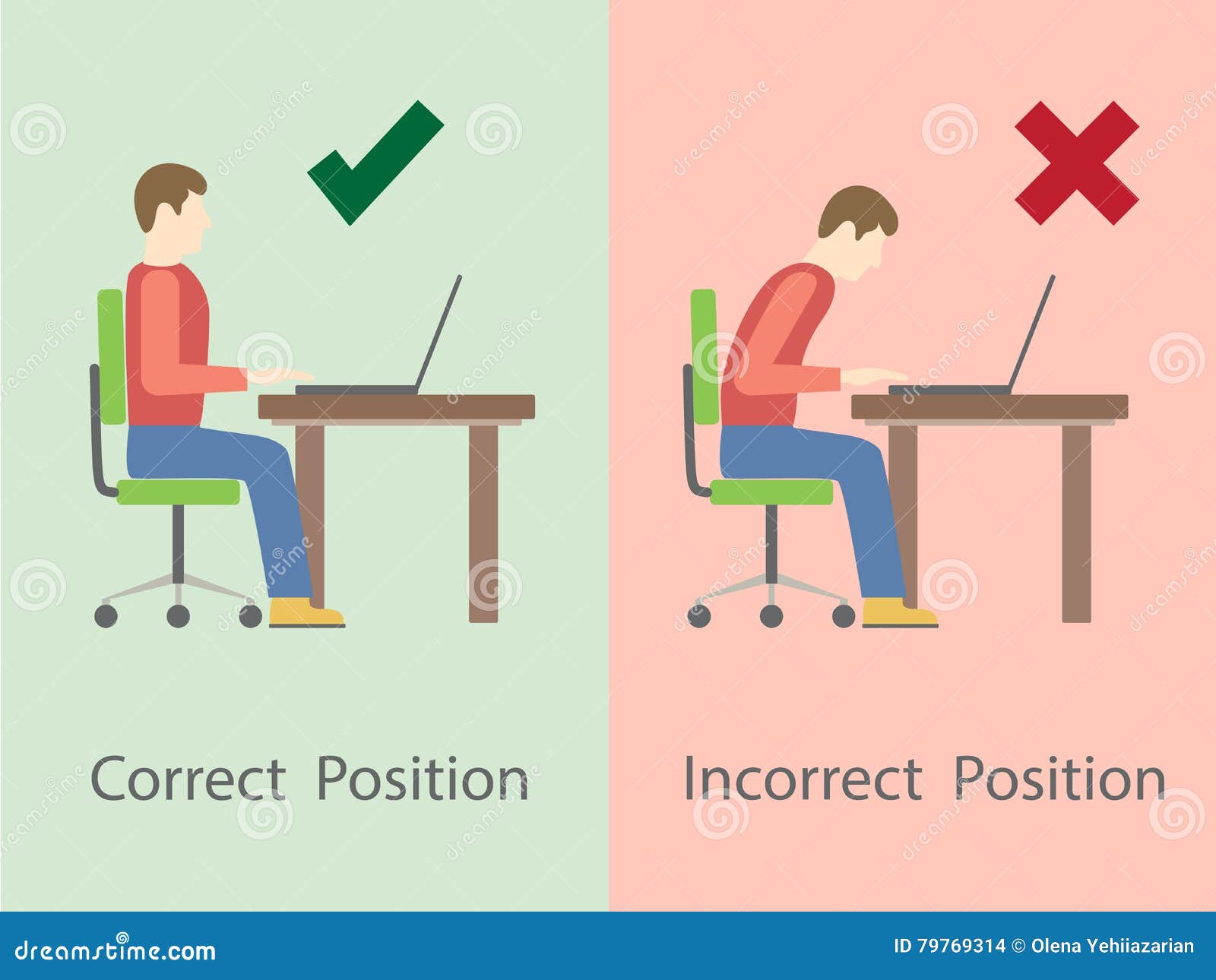 Correct Position

Incorrect Position

dreamstime.com

ID 79769314 © Olena Yehiiazarian